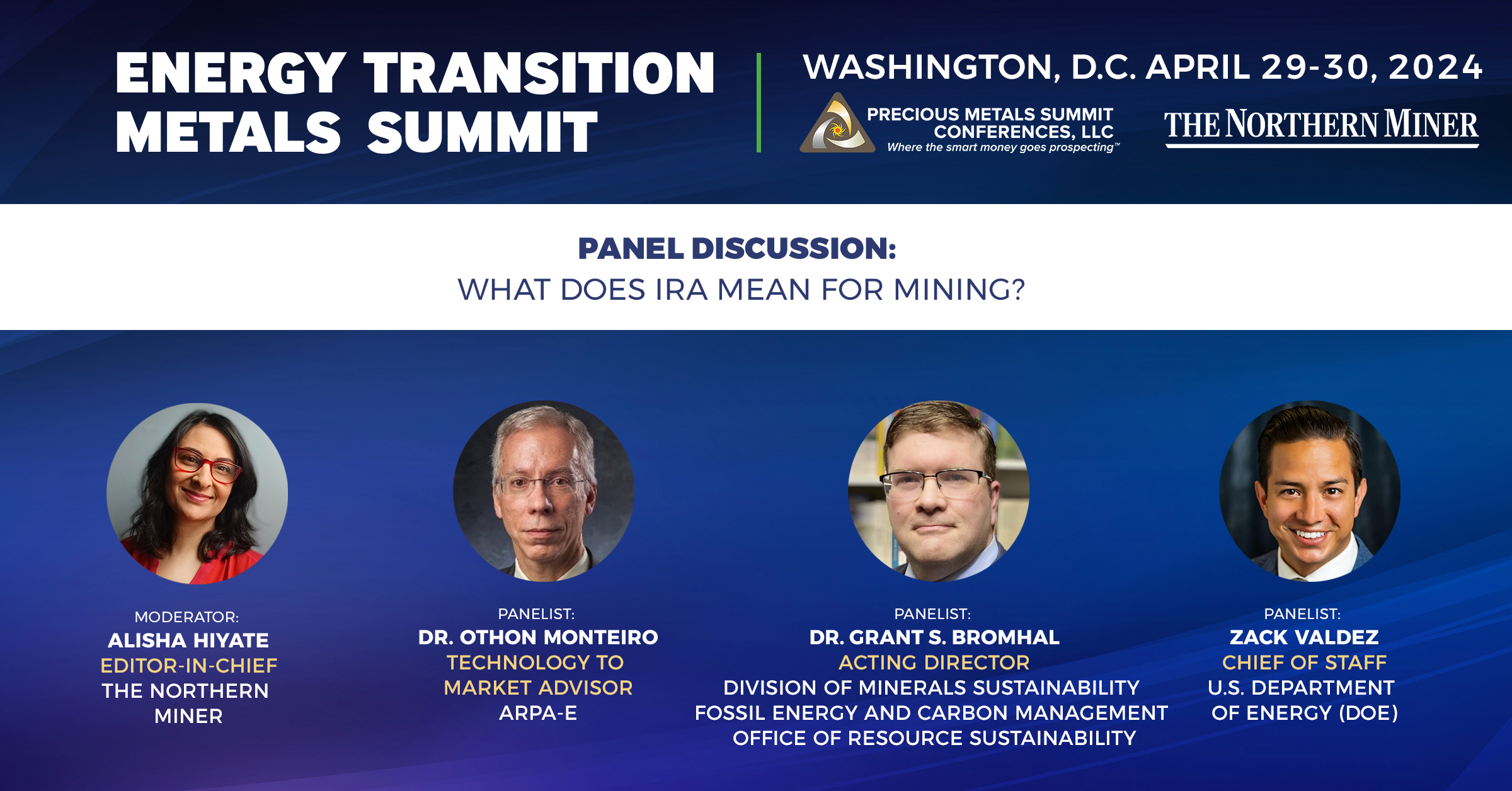 ENERGY TRANSITION METALS SUMMIT

WASHINGTON, D.C. APRIL 29-30, 2024

PRECIOUS METALS SUMMIT CONFERENCES, LLC
Where the smart money goes prospecting™

THE NORTHERN MINER

PANEL DISCUSSION:
WHAT DOES IRA MEAN FOR MINING?

MODERATOR:
ALISHA HIYATE
EDITOR-IN-CHIEF
THE NORTHERN MINER

PANELIST:
DR. OTHON MONTEIRO
TECHNOLOGY TO MARKET ADVISOR
ARPA-E

PANELIST:
DR. GRANT S. BROMHAL
ACTING DIRECTOR
DIVISION OF MINERALS SUSTAINABILITY
FOSSIL ENERGY AND CARBON MANAGEMENT
OFFICE OF RESOURCE SUSTAINABILITY

PANELIST:
ZACK VALDEZ
CHIEF OF STAFF
U.S. DEPARTMENT OF ENERGY (DOE)